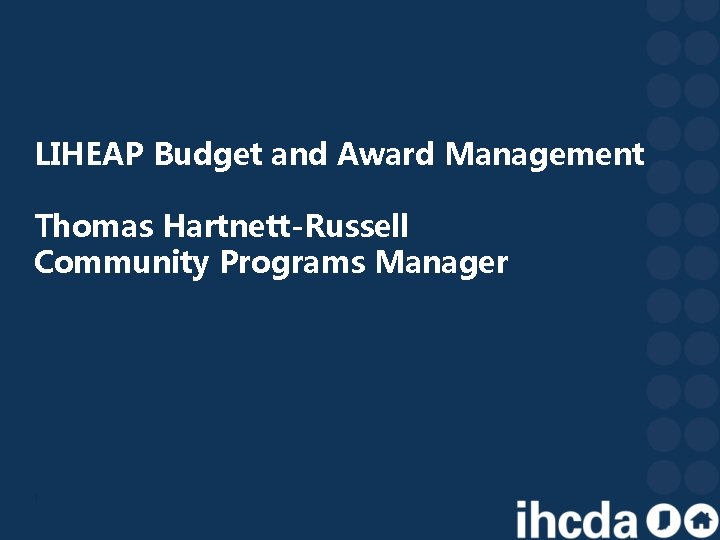 LIHEAP Budget and Award Management

Thomas Hartnett-Russell
Community Programs Manager

ihcda